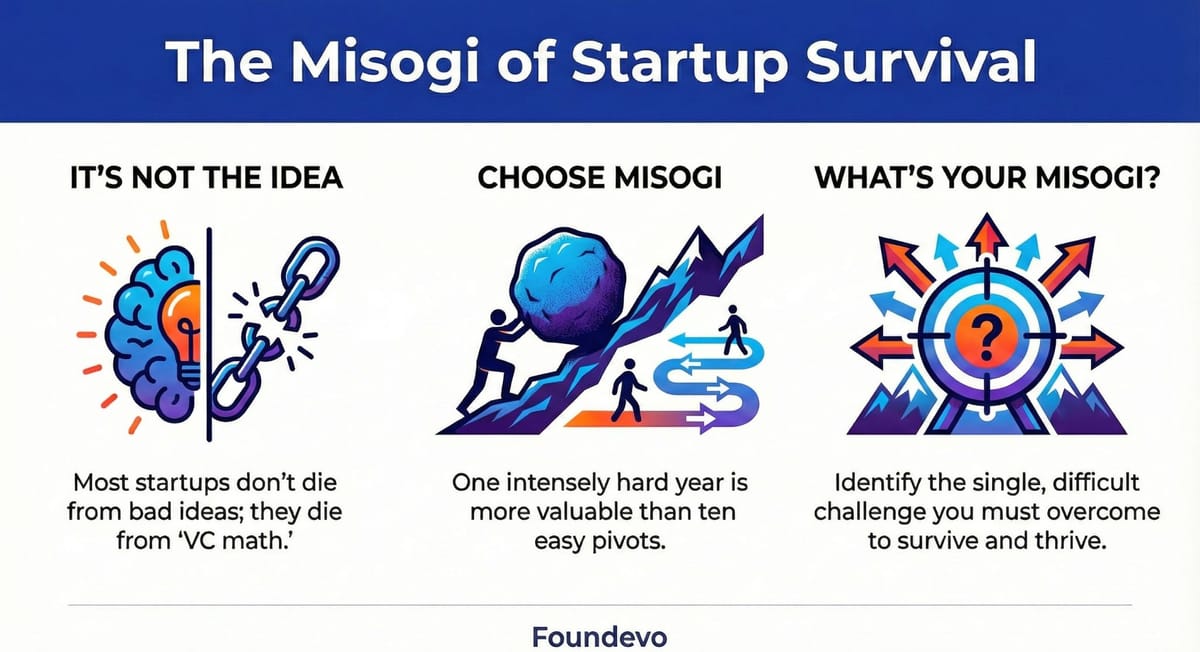 The Misogi of Startup Survival

IT'S NOT THE IDEA

Most startups don't die from bad ideas; they die from 'VC math.'

CHOOSE MISOGI

One intensely hard year is more valuable than ten easy pivots.

WHAT'S YOUR MISOGI?

?

Identify the single, difficult challenge you must overcome to survive and thrive.

Foundevo